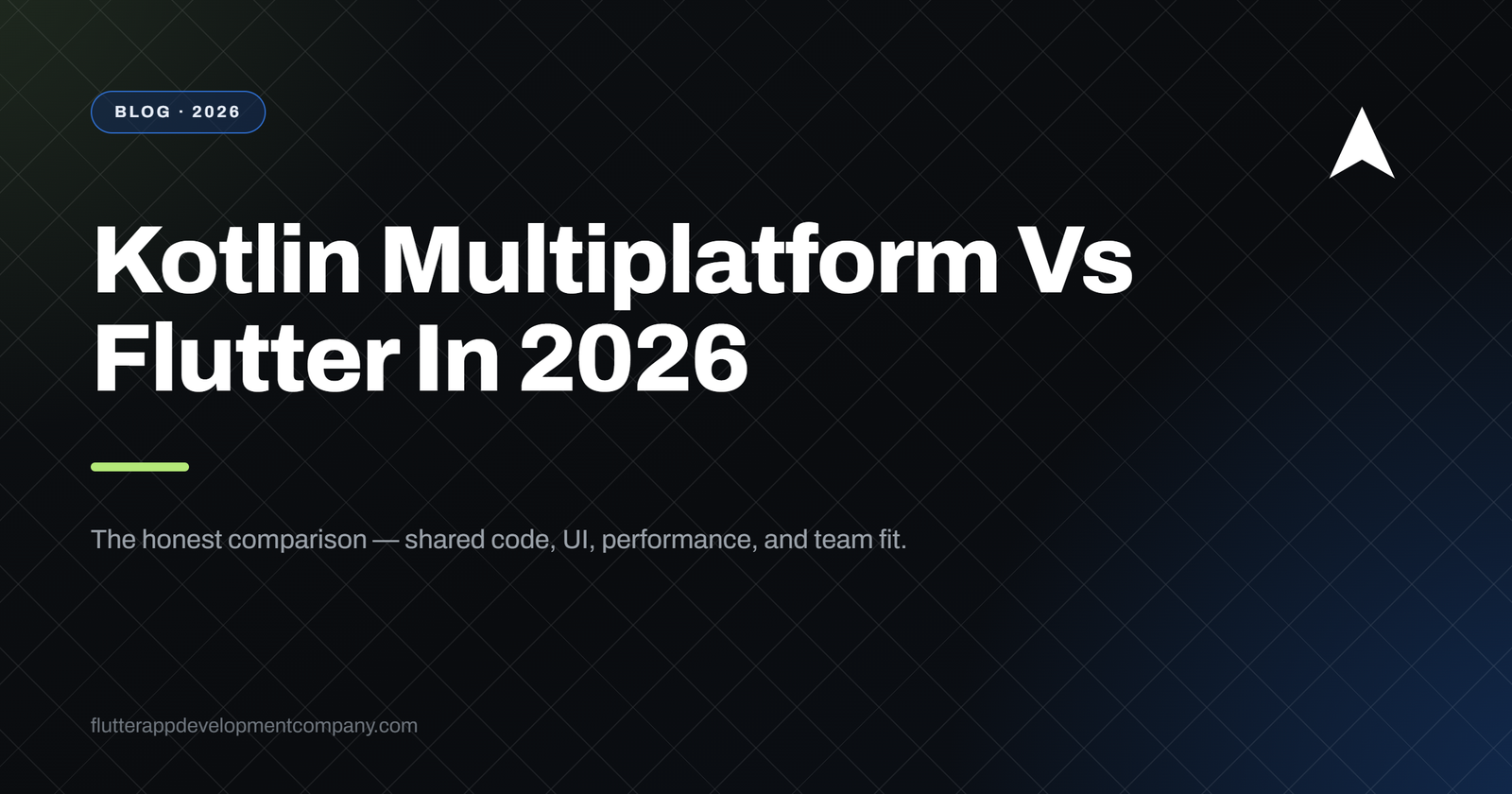 BLOG · 2026

Kotlin Multiplatform Vs Flutter In 2026

The honest comparison — shared code, UI, performance, and team fit.

flutterappdevelopmentcompany.com